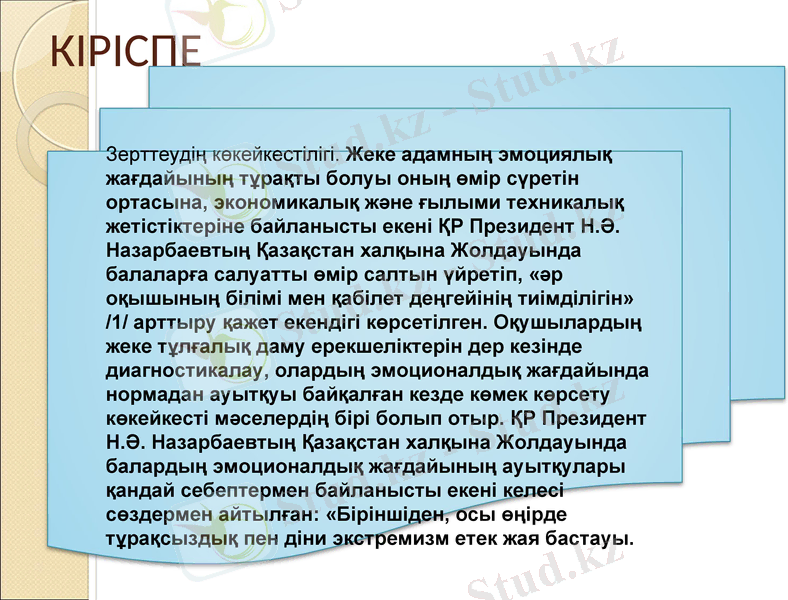 КІРІСПЕ

Зерттеудің көкейкестілігі. Жеке адамның эмоциялық жағдайының тұрақты болуы оның өмір сүретін ортасына, экономикалық және ғылыми техникалық жетістіктеріне байланысты екені ҚР Президент Н.Ә. Назарбаевтың Қазақстан халқына Жолдауында балаларға салуатты өмір салтын үйретіп, «әр оқышының білімі мен қабілет деңгейінің тиімділігін» /1/ арттыру қажет екендігі көрсетілген. Оқушылардың жеке тұлғалық даму ерекшеліктерін дер кезінде диагностикалау, олардың эмоционалдық жағдайында нормадан ауытқуы байқалған кезде көмек көрсету көкейкесті мәселердің бірі болып отыр. ҚР Президент Н.Ә. Назарбаевтың Қазақстан халқына Жолдауында балардың эмоционалдық жағдайының ауытқулары қандай себептермен байланысты екені келесі сөздермен айтылған: «Біріншіден, осы өңірде тұрақсыздық пен діни экстремизм етек жая бастауы.

Stud.kz - Stud.kz

Stud.kz